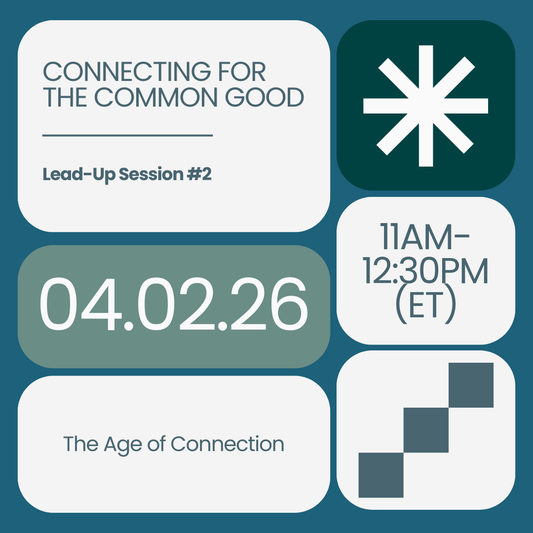 CONNECTING FOR THE COMMON GOOD

Lead-Up Session #2

11AM-12:30PM (ET)

04.02.26

The Age of Connection